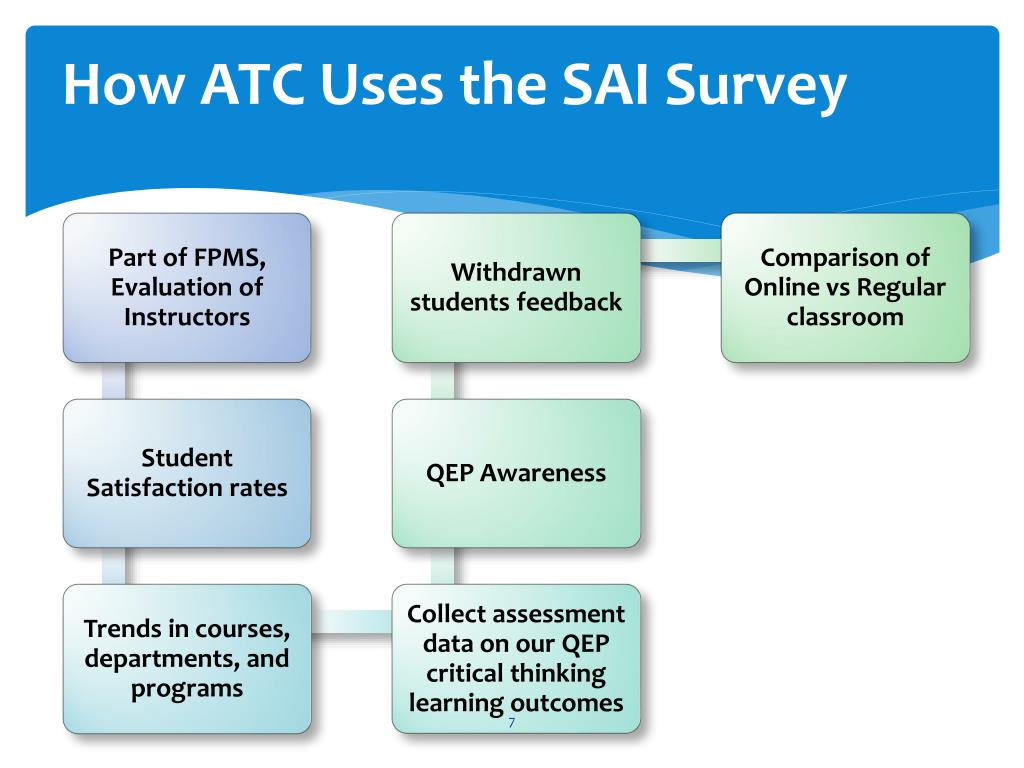 How ATC Uses the SAI Survey

Part of FPMS, Evaluation of Instructors

Student Satisfaction rates

Trends in courses, departments, and programs

Collect assessment data on our QEP critical thinking learning outcomes

QEP Awareness

Withdrawn students feedback

Comparison of Online vs Regular classroom

7